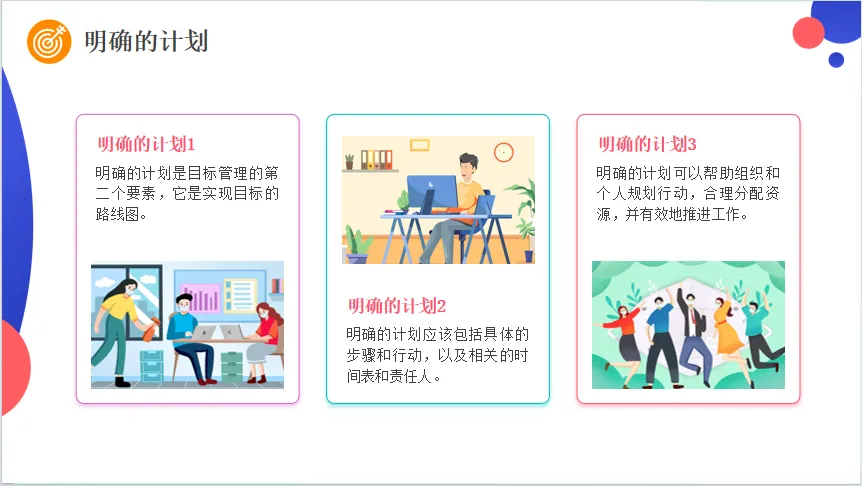 明确的计划

明确的计划1

明确的计划是目标管理的第二个要素，它是实现目标的路线图。

明确的计划2

明确的计划应该包括具体的步骤和行动，以及相关的时间表和责任人。

明确的计划3

明确的计划可以帮助组织和个人规划行动，合理分配资源，并有效地推进工作。